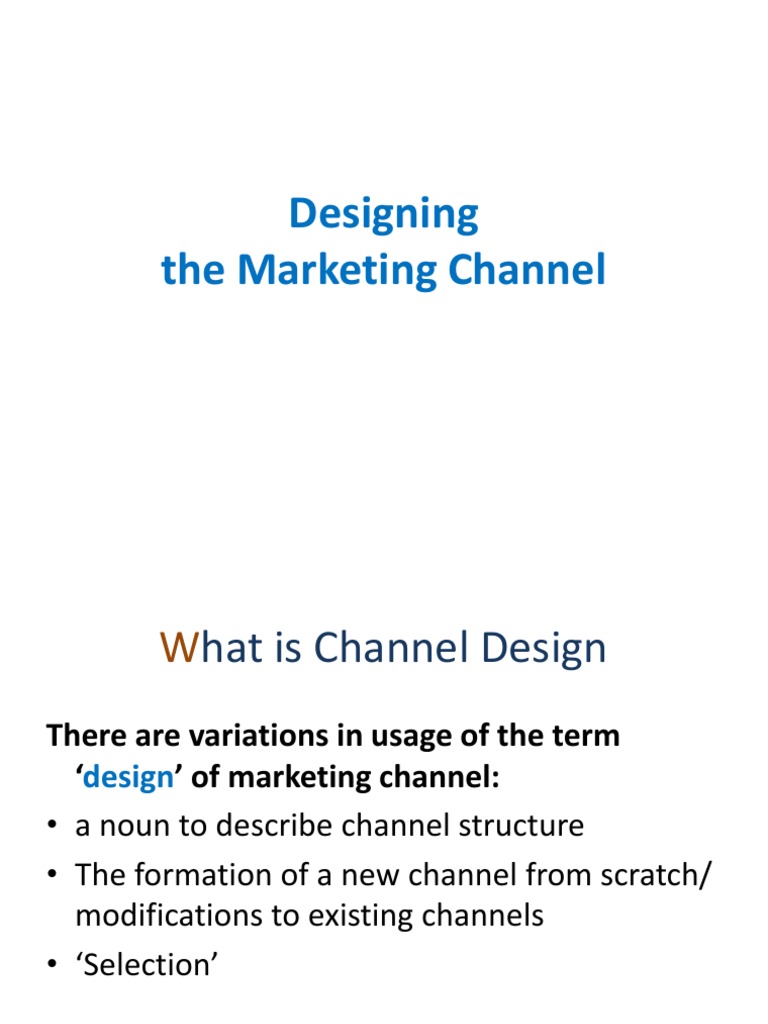 Designing
the Marketing Channel

What is Channel Design

There are variations in usage of the term ‘design’ of marketing channel:

• a noun to describe channel structure
• The formation of a new channel from scratch/ modifications to existing channels
• ‘Selection’